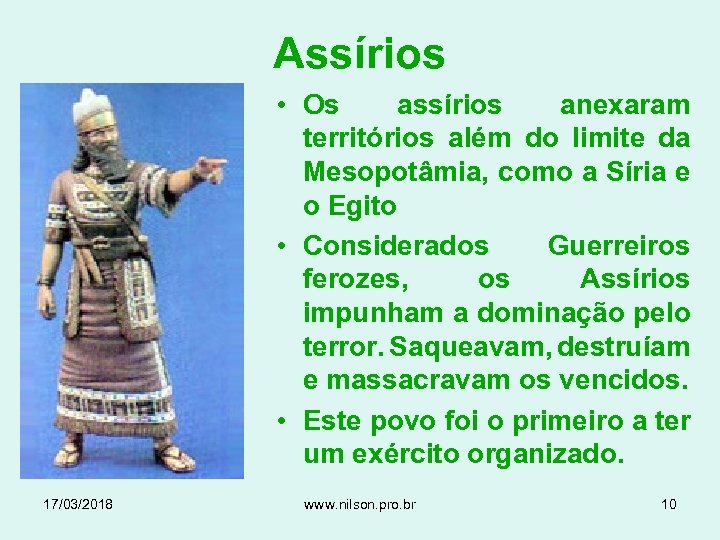 Assírios

• Os assírios anexaram territórios além do limite da Mesopotâmia, como a Síria e o Egito

• Considerados Guerreiros ferozes, os Assírios impunham a dominação pelo terror. Saqueavam, destruíam e massacravam os vencidos.

• Este povo foi o primeiro a ter um exército organizado.

17/03/2018 www.nilson.pro.br 10